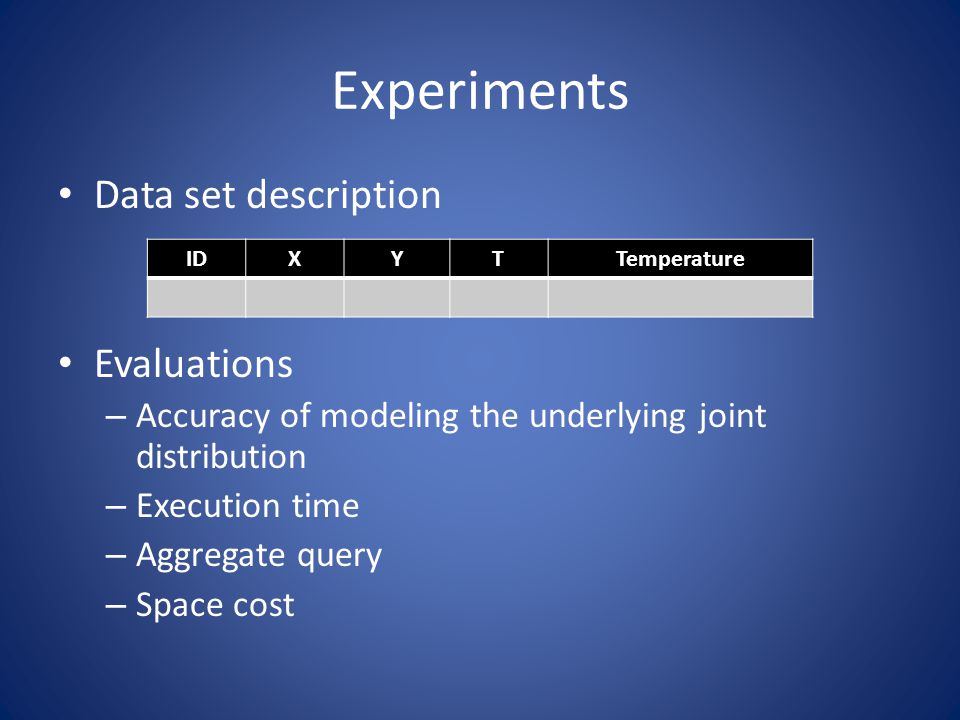 Experiments

• Data set description

| ID | X | Y | T | Temperature |
|---|---|---|---|---|
| | | | | |

• Evaluations
– Accuracy of modeling the underlying joint distribution
– Execution time
– Aggregate query
– Space cost